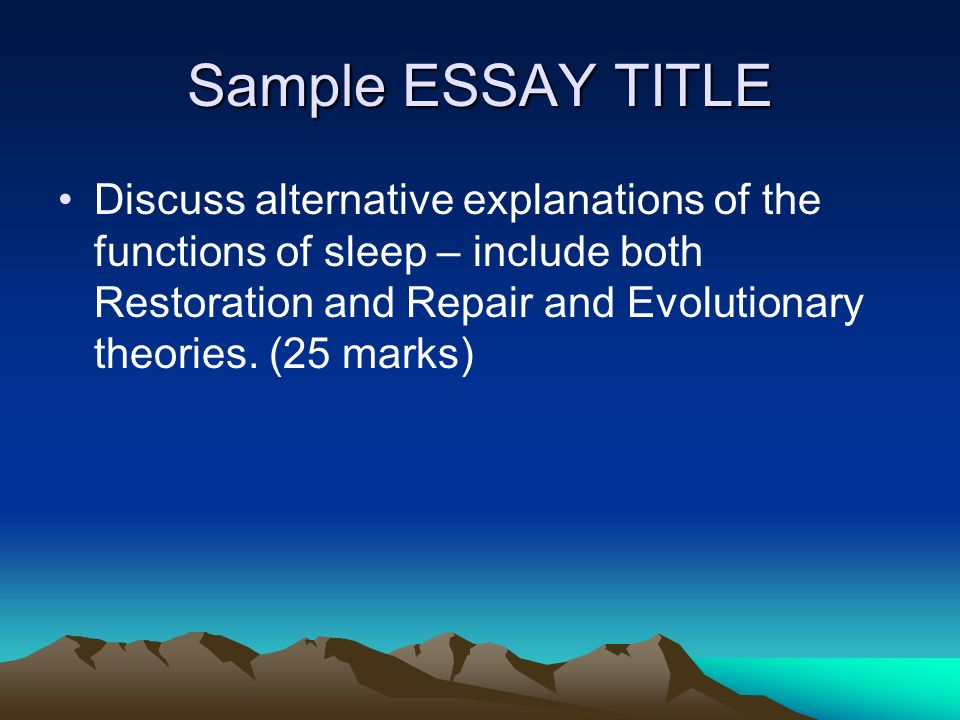 Sample ESSAY TITLE

• Discuss alternative explanations of the functions of sleep – include both Restoration and Repair and Evolutionary theories. (25 marks)